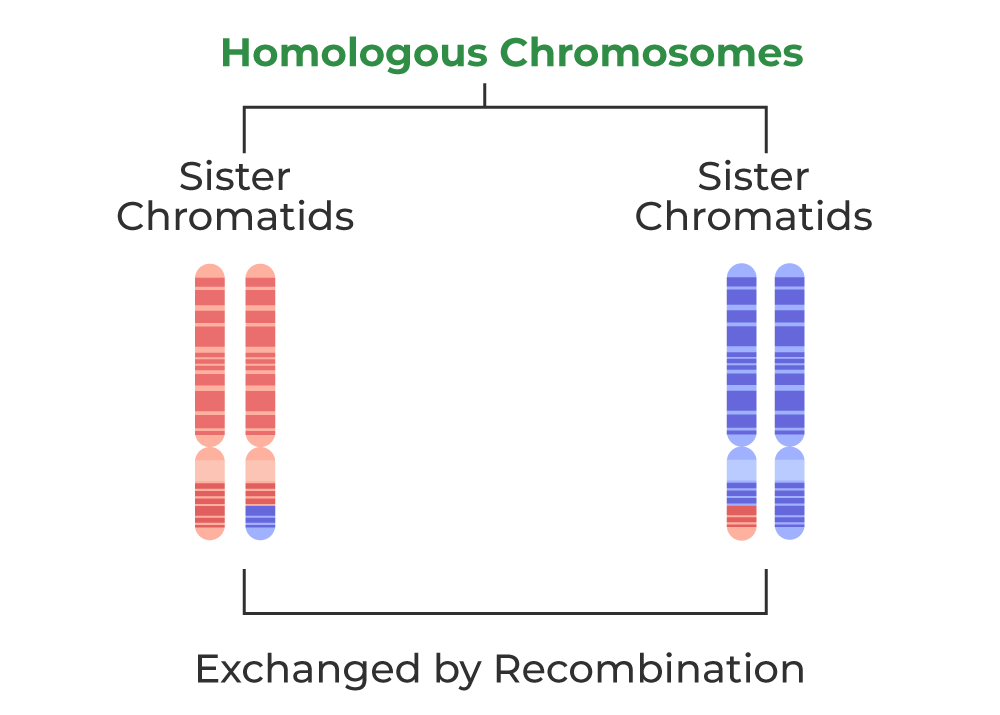 Homologous Chromosomes

Sister Chromatids

Sister Chromatids

Exchanged by Recombination